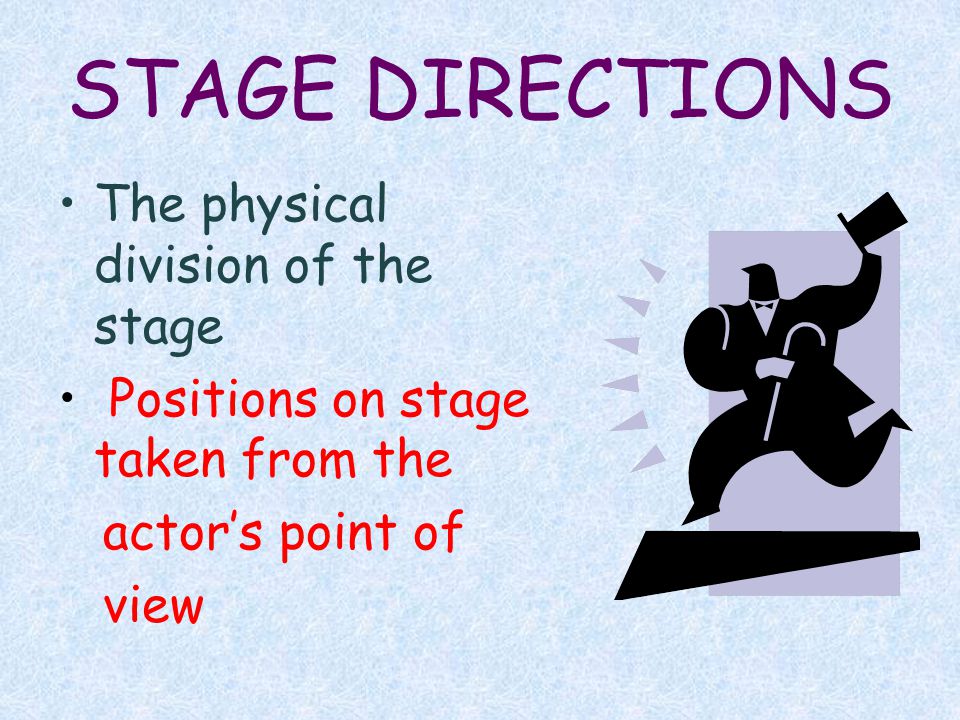 STAGE DIRECTIONS

• The physical division of the stage

• Positions on stage taken from the actor's point of view